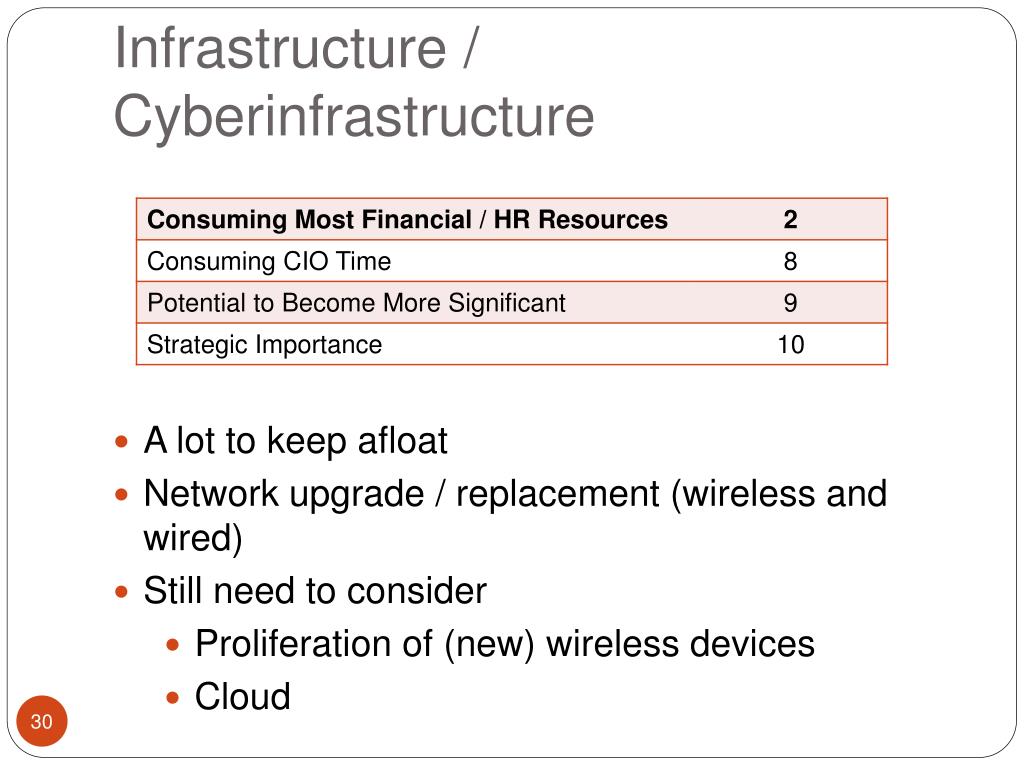 Infrastructure / Cyberinfrastructure

| Consuming Most Financial / HR Resources | 2 |
|---|---|
| Consuming CIO Time | 8 |
| Potential to Become More Significant | 9 |
| Strategic Importance | 10 |

- A lot to keep afloat
- Network upgrade / replacement (wireless and wired)
- Still need to consider
  - Proliferation of (new) wireless devices
  - Cloud

30